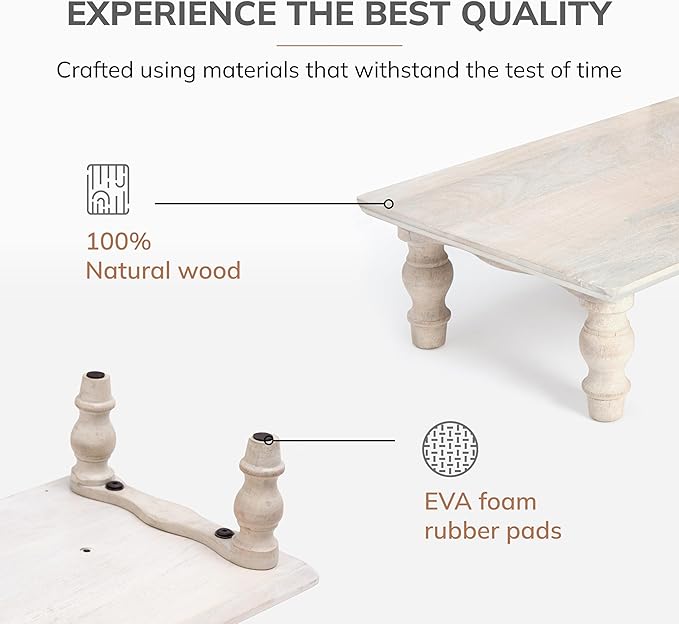 EXPERIENCE THE BEST QUALITY

Crafted using materials that withstand the test of time

100%
Natural wood

EVA foam
rubber pads